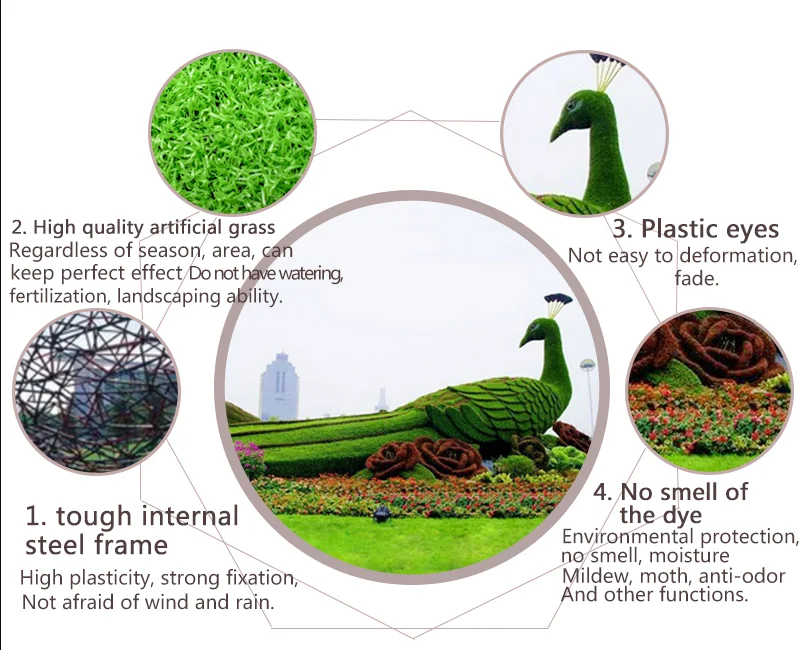 2. High quality artificial grass
Regardless of season, area, can keep perfect effect Do not have watering, fertilization, landscaping ability.

3. Plastic eyes
Not easy to deformation, fade.

1. tough internal steel frame
High plasticity, strong fixation, Not afraid of wind and rain.

4. No smell of the dye
Environmental protection, no smell, moisture Mildew, moth, anti-odor And other functions.